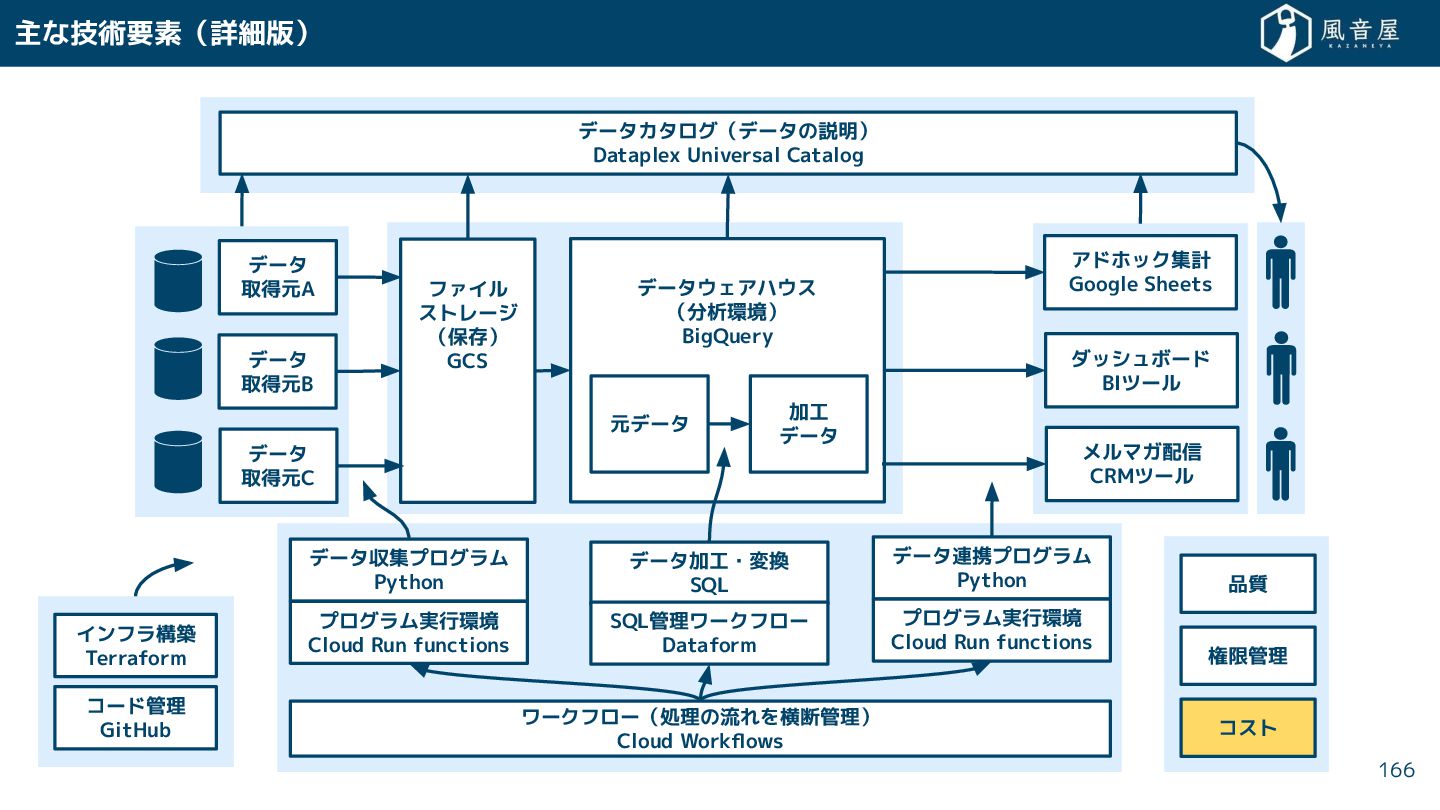 主な技術要素（詳細版）

風音屋
KAZANEYA

データカタログ（データの説明）
Dataplex Universal Catalog

データ
取得元A

データ
取得元B

データ
取得元C

ファイル
ストレージ
（保存）
GCS

データウェアハウス
（分析環境）
BigQuery

元データ

加工
データ

アドホック集計
Google Sheets

ダッシュボード
BIツール

メルマガ配信
CRMツール

データ収集プログラム
Python

プログラム実行環境
Cloud Run functions

データ加工・変換
SQL

SQL管理ワークフロー
Dataform

データ連携プログラム
Python

プログラム実行環境
Cloud Run functions

ワークフロー（処理の流れを横断管理）
Cloud Workflows

インフラ構築
Terraform

コード管理
GitHub

品質

権限管理

コスト

166